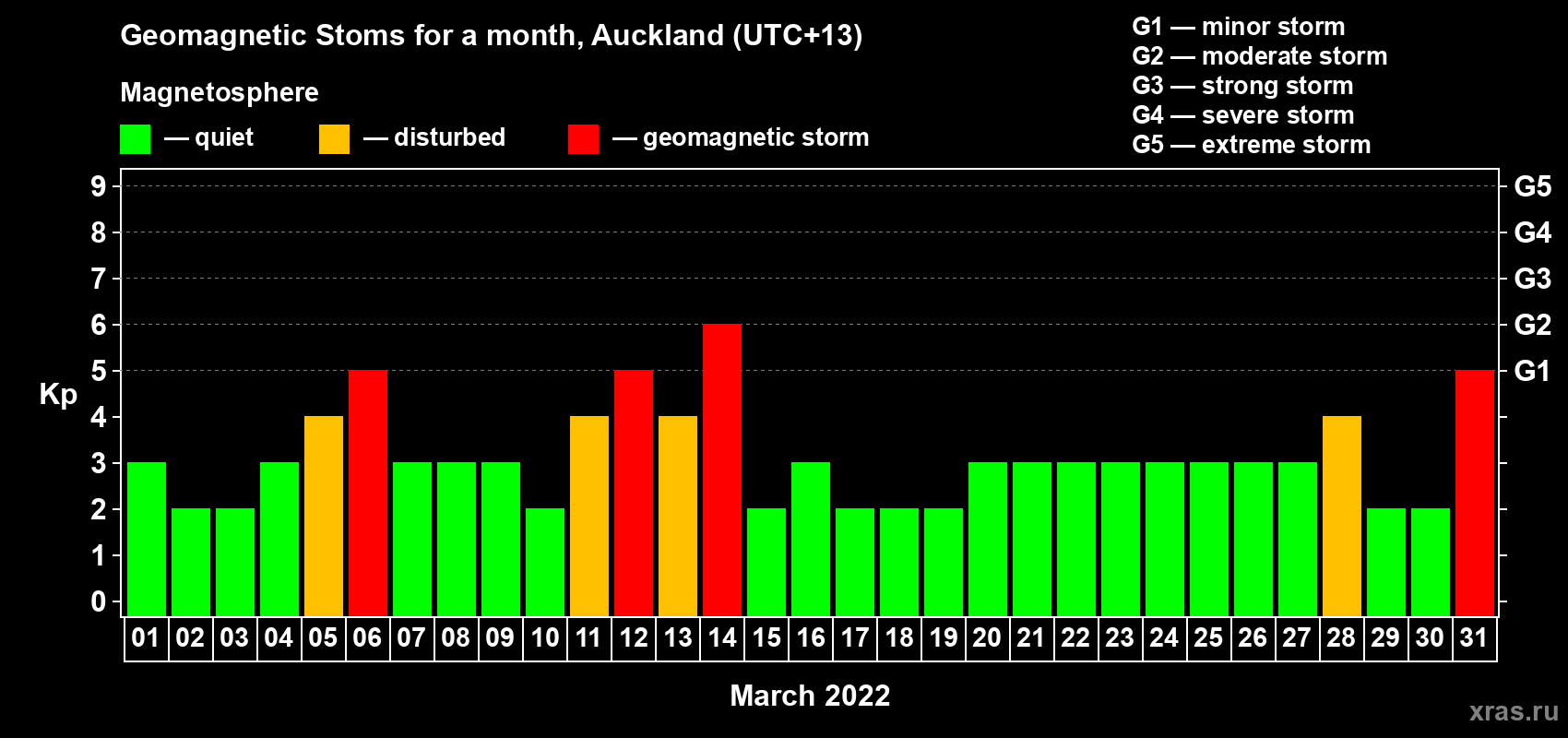 Geomagnetic Stoms for a month, Auckland (UTC+13)

Magnetosphere

— quiet — disturbed — geomagnetic storm

G1 — minor storm
G2 — moderate storm
G3 — strong storm
G4 — severe storm
G5 — extreme storm

Kp

9
8
7
6
5
4
3
2
1
0

G5
G4
G3
G2
G1

01 02 03 04 05 06 07 08 09 10 11 12 13 14 15 16 17 18 19 20 21 22 23 24 25 26 27 28 29 30 31

March 2022

xras.ru